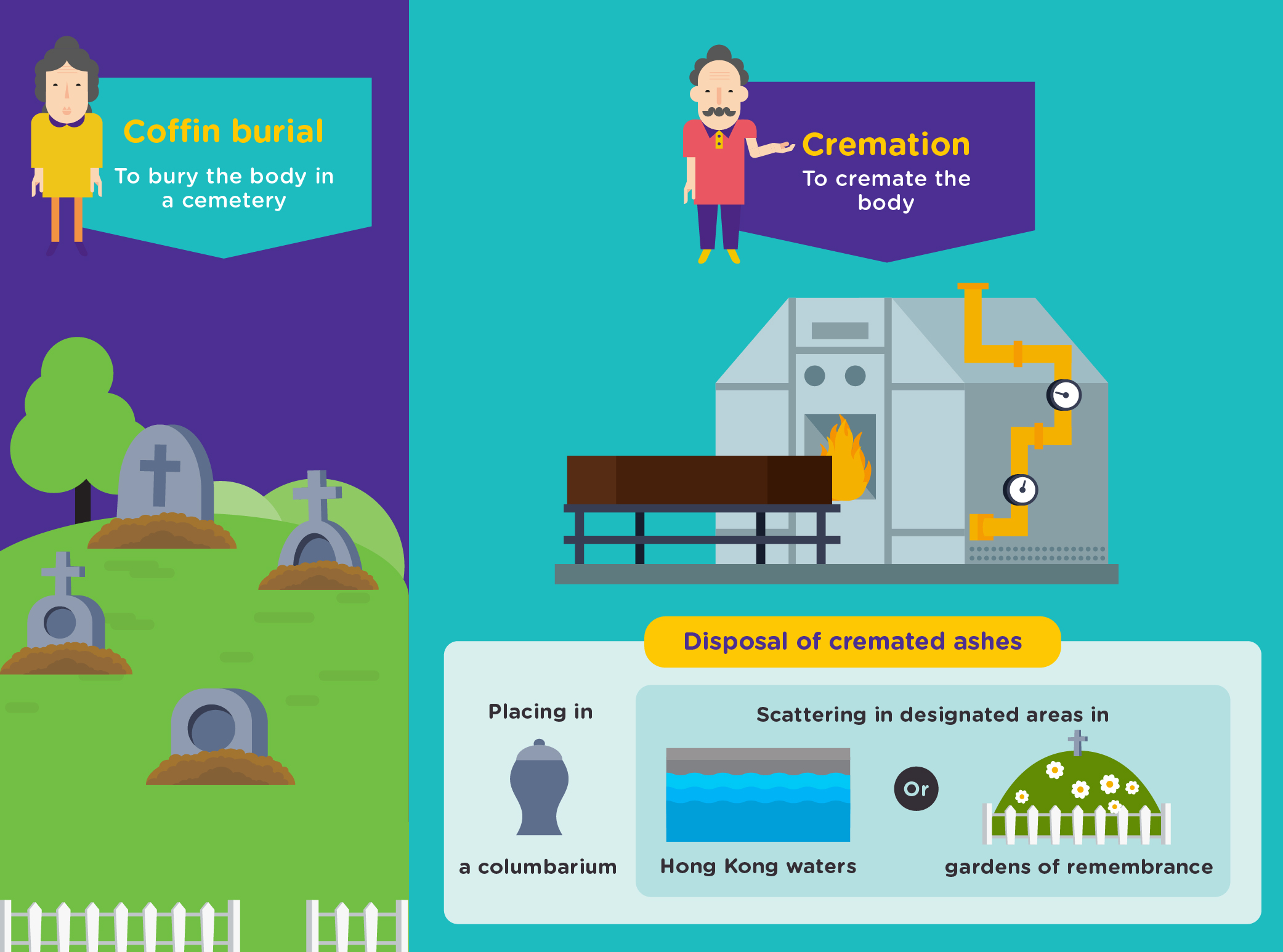 Coffin burial

To bury the body in a cemetery

Cremation

To cremate the body

Disposal of cremated ashes

Placing in

a columbarium

Scattering in designated areas in

Hong Kong waters

Or

gardens of remembrance